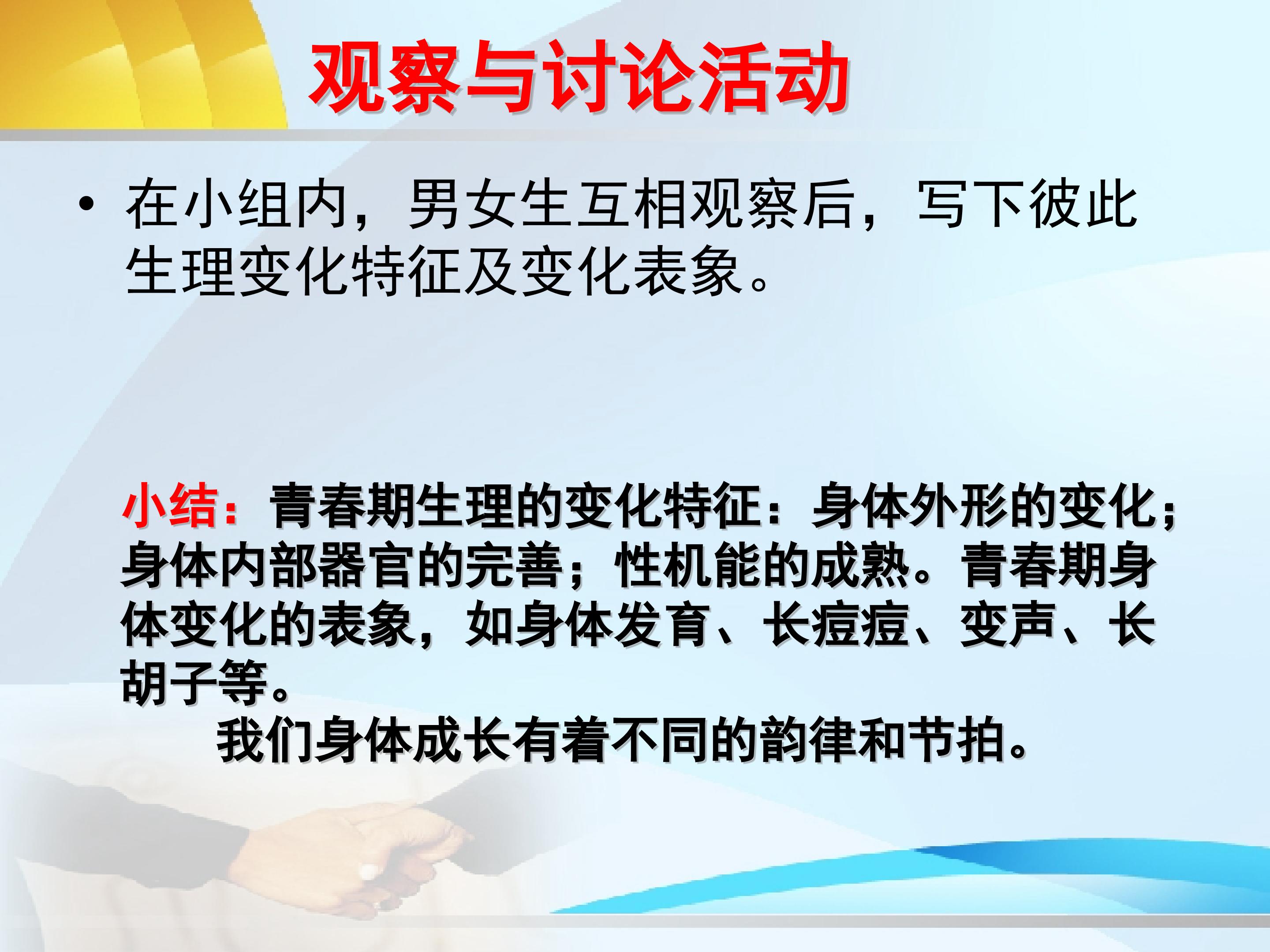 观察与讨论活动

• 在小组内，男女生互相观察后，写下彼此生理变化特征及变化表象。

小结：青春期生理的变化特征：身体外形的变化；身体内部器官的完善；性机能的成熟。青春期身体变化的表象，如身体发育、长痘痘、变声、长胡子等。

我们身体成长有着不同的韵律和节拍。